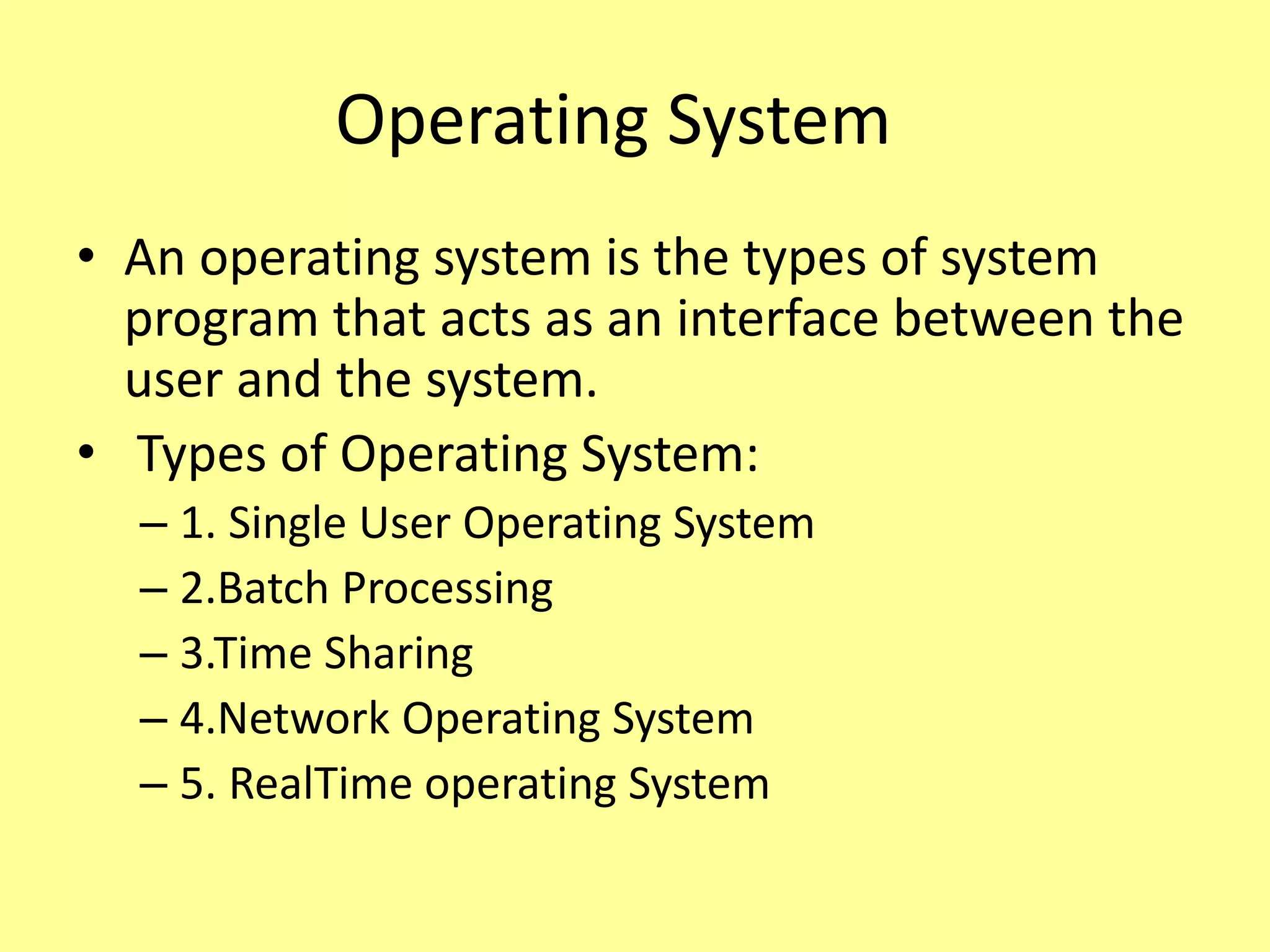 Operating System

• An operating system is the types of system program that acts as an interface between the user and the system.

• Types of Operating System:
 – 1. Single User Operating System
 – 2.Batch Processing
 – 3.Time Sharing
 – 4.Network Operating System
 – 5. RealTime operating System